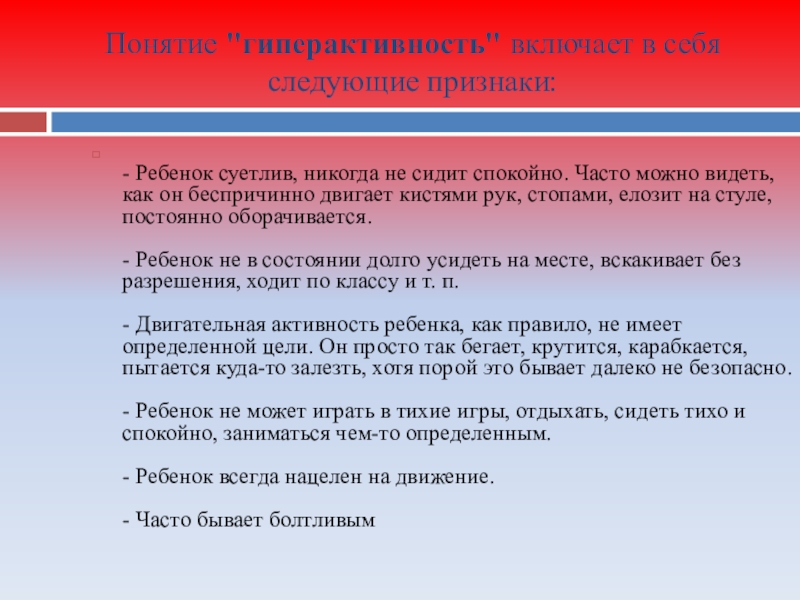 Понятие "гиперактивность" включает в себя следующие признаки:

- Ребенок суетлив, никогда не сидит спокойно. Часто можно видеть, как он беспричинно двигает кистями рук, стопами, елозит на стуле, постоянно оборачивается.

- Ребенок не в состоянии долго усидеть на месте, вскакивает без разрешения, ходит по классу и т. п.

- Двигательная активность ребенка, как правило, не имеет определенной цели. Он просто так бегает, крутится, карабкается, пытается куда-то залезть, хотя порой это бывает далеко не безопасно.

- Ребенок не может играть в тихие игры, отдыхать, сидеть тихо и спокойно, заниматься чем-то определенным.

- Ребенок всегда нацелен на движение.

- Часто бывает болтливым